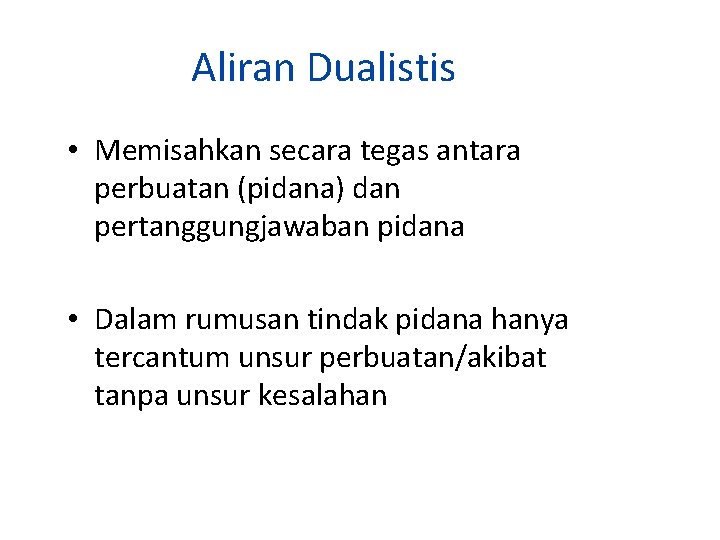 Aliran Dualistis

• Memisahkan secara tegas antara perbuatan (pidana) dan pertanggungjawaban pidana

• Dalam rumusan tindak pidana hanya tercantum unsur perbuatan/akibat tanpa unsur kesalahan